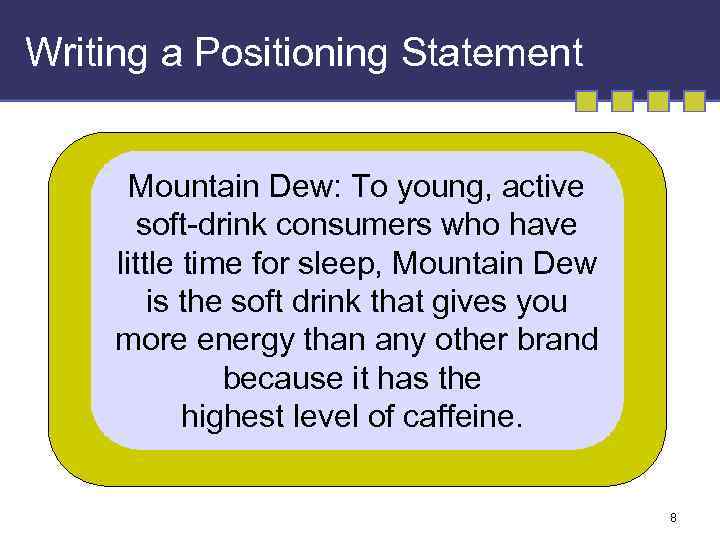 Writing a Positioning Statement

Mountain Dew: To young, active soft-drink consumers who have little time for sleep, Mountain Dew is the soft drink that gives you more energy than any other brand because it has the highest level of caffeine.

8